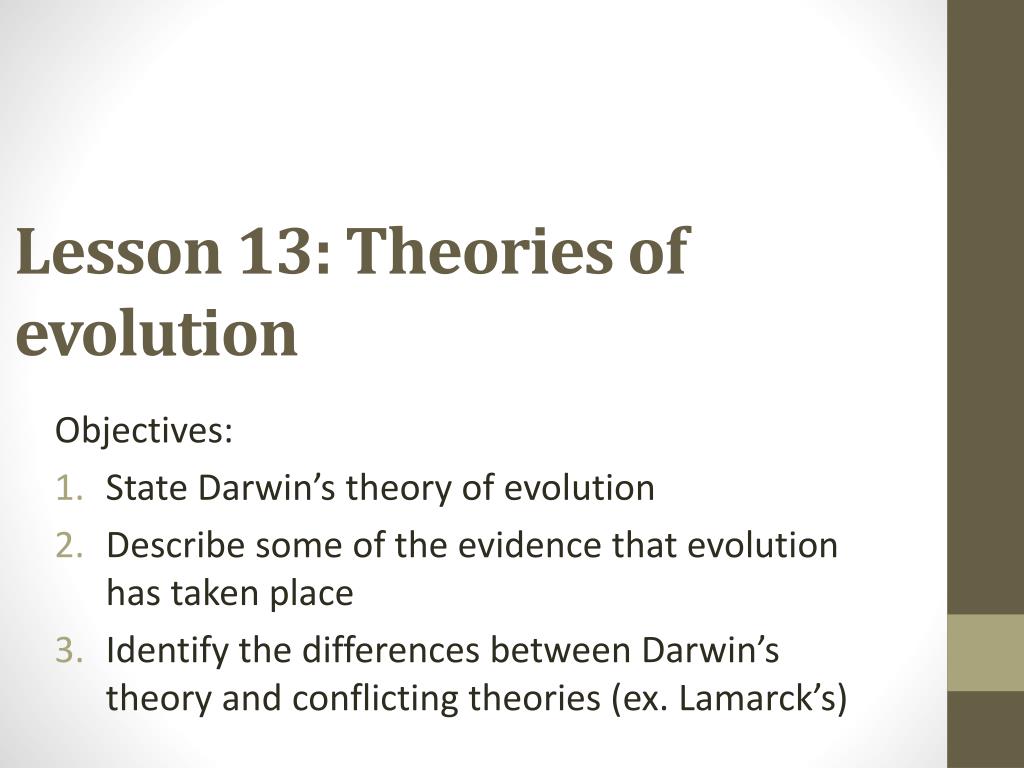 Lesson 13: Theories of evolution

Objectives:

1. State Darwin’s theory of evolution
2. Describe some of the evidence that evolution has taken place
3. Identify the differences between Darwin’s theory and conflicting theories (ex. Lamarck’s)